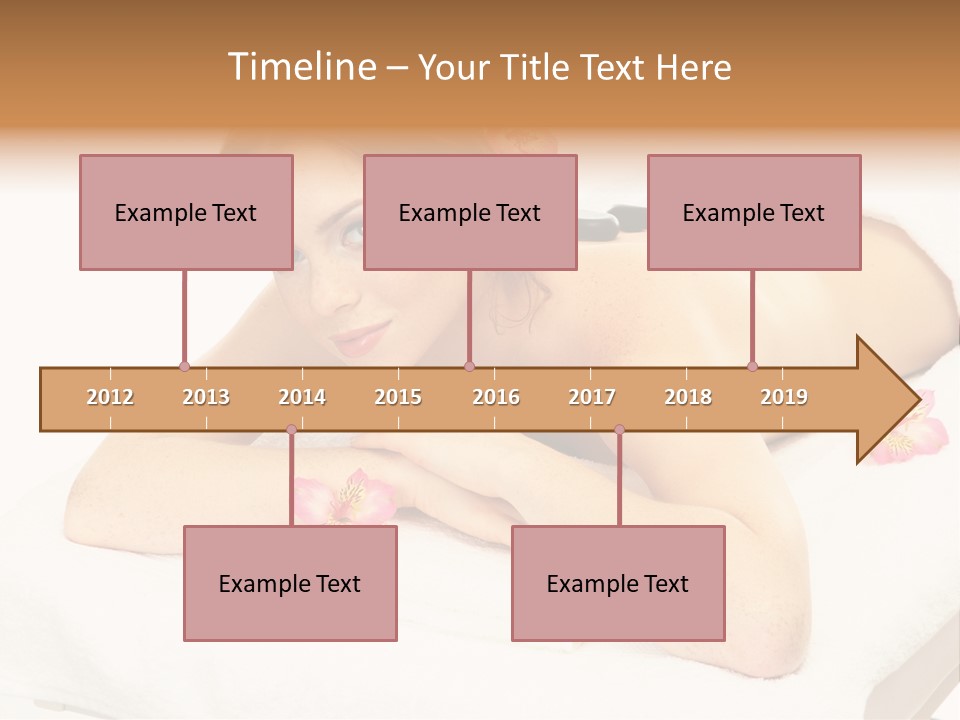 Timeline – Your Title Text Here

Example Text

Example Text

Example Text

2012 2013 2014 2015 2016 2017 2018 2019

Example Text

Example Text